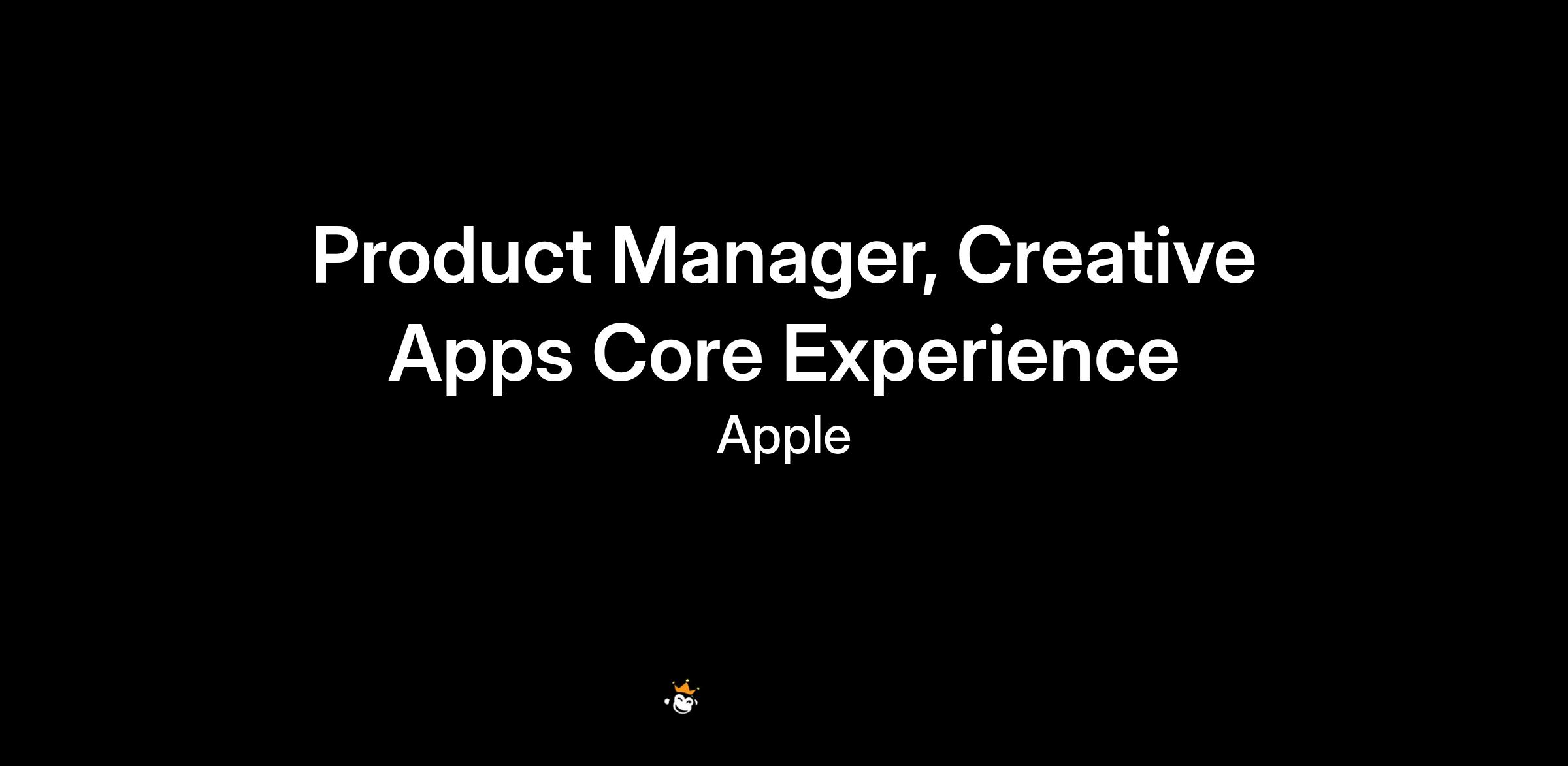 Product Manager, Creative Apps Core Experience

Apple